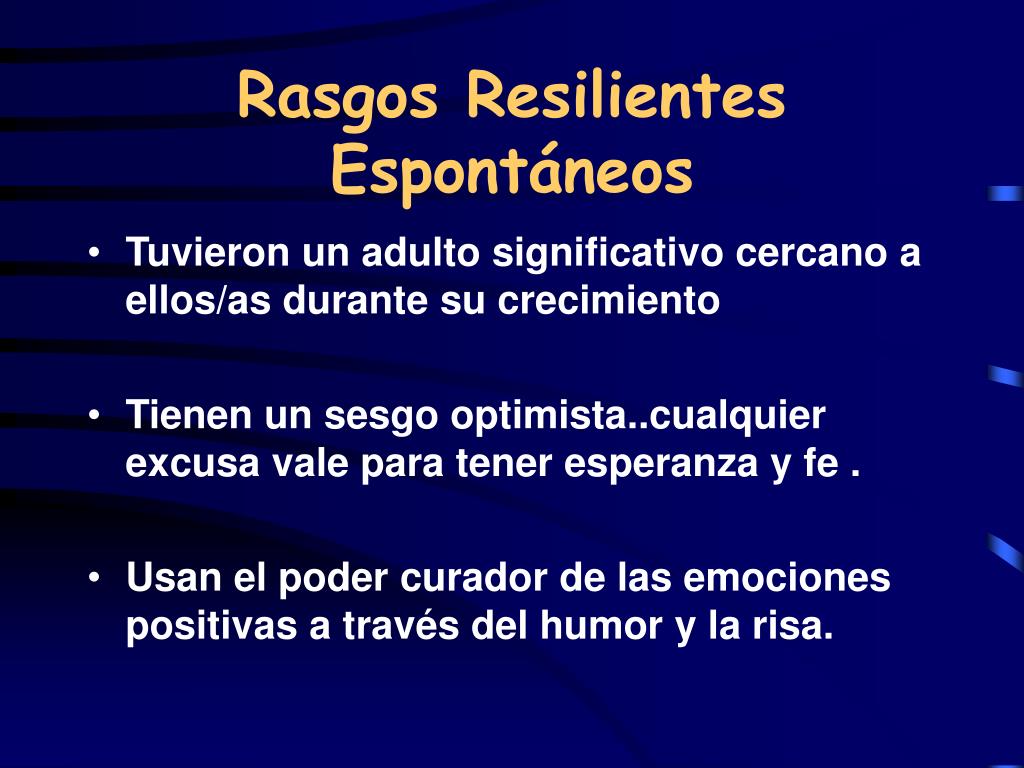 Rasgos Resilientes Espontáneos

• Tuvieron un adulto significativo cercano a ellos/as durante su crecimiento

• Tienen un sesgo optimista..cualquier excusa vale para tener esperanza y fe .

• Usan el poder curador de las emociones positivas a través del humor y la risa.